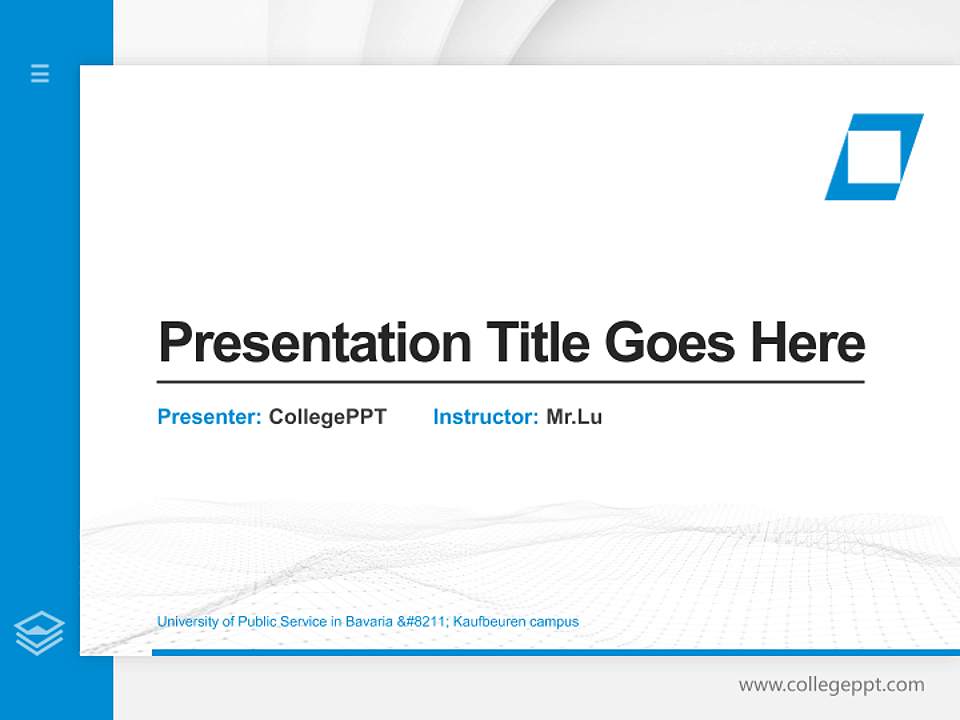 Presentation Title Goes Here

Presenter: CollegePPT Instructor: Mr.Lu

University of Public Service in Bavaria &#8211; Kaufbeuren campus

www.collegeppt.com